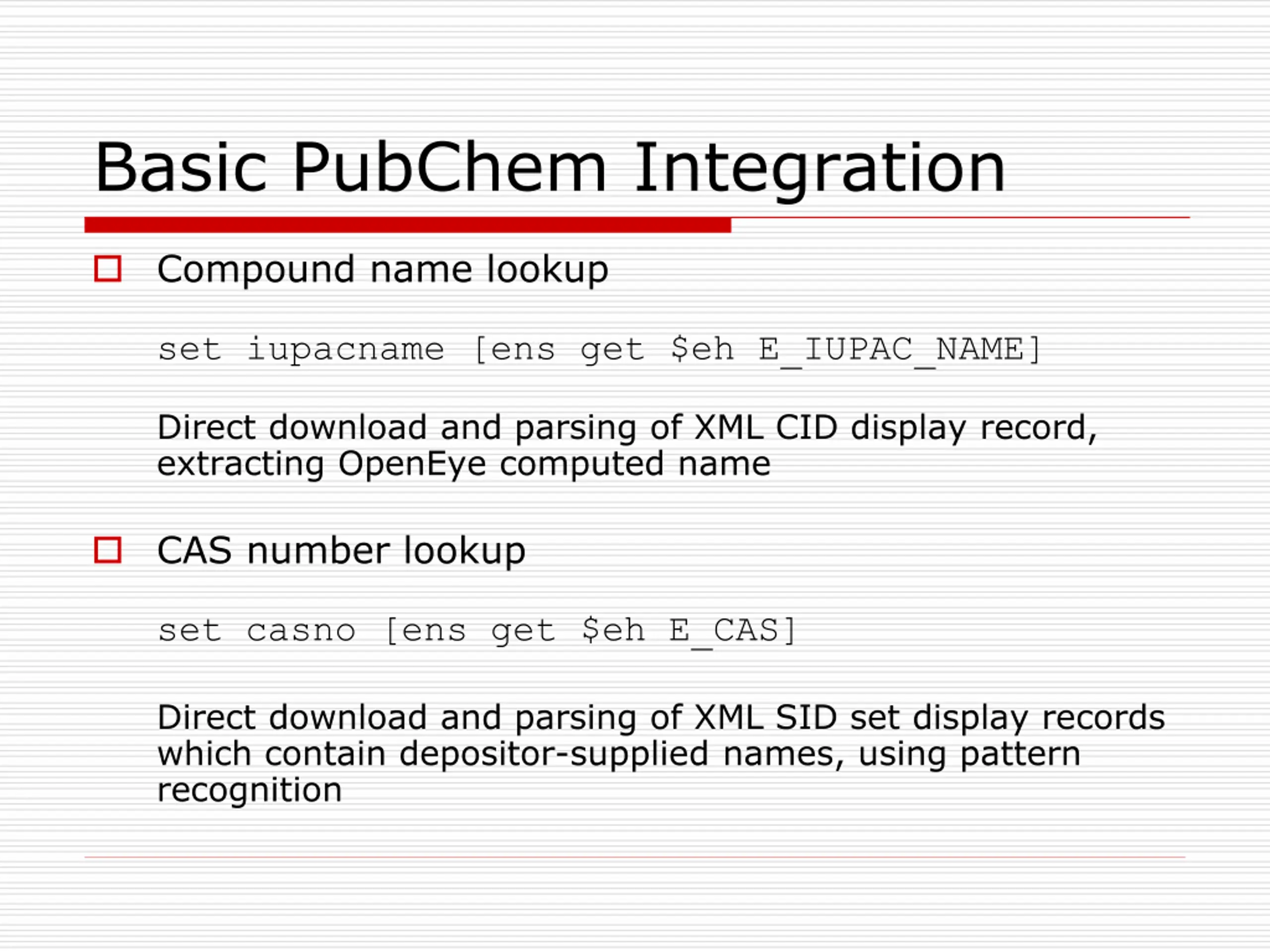 Basic PubChem Integration

Compound name lookup

set iupacname [ens get $eh E_IUPAC_NAME]

Direct download and parsing of XML CID display record, extracting OpenEye computed name

CAS number lookup

set casno [ens get $eh E_CAS]

Direct download and parsing of XML SID set display records which contain depositor-supplied names, using pattern recognition